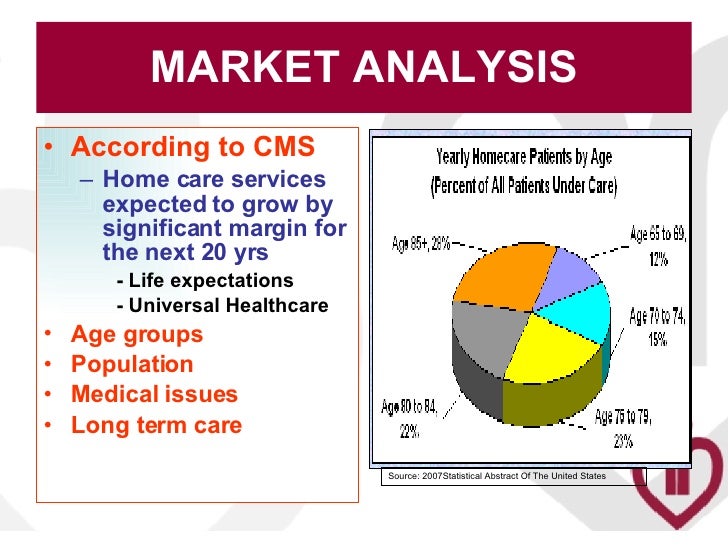 MARKET ANALYSIS

• According to CMS
– Home care services expected to grow by significant margin for the next 20 yrs
- Life expectations
- Universal Healthcare
• Age groups
• Population
• Medical issues
• Long term care

Yearly Homecare Patients by Age
(Percent of All Patients Under Care)

Age 85+, 28%
Age 65 to 69, 12%
Age 70 to 74, 15%
Age 75 to 79, 23%
Age 80 to 84, 22%

Source: 2007Statistical Abstract Of The United States